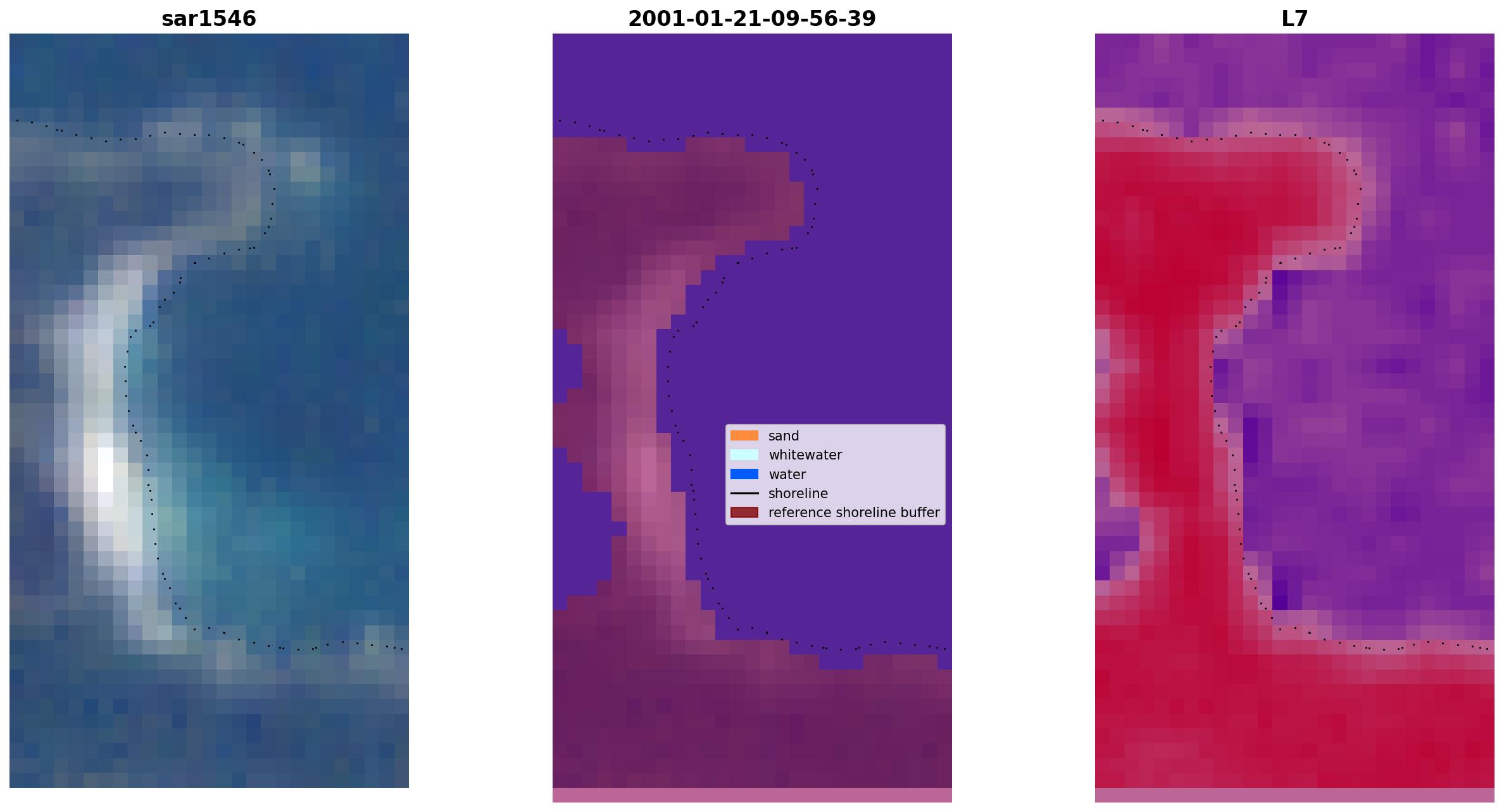 sar1546

2001-01-21-09-56-39

sand
whitewater
water
shoreline
reference shoreline buffer

L7